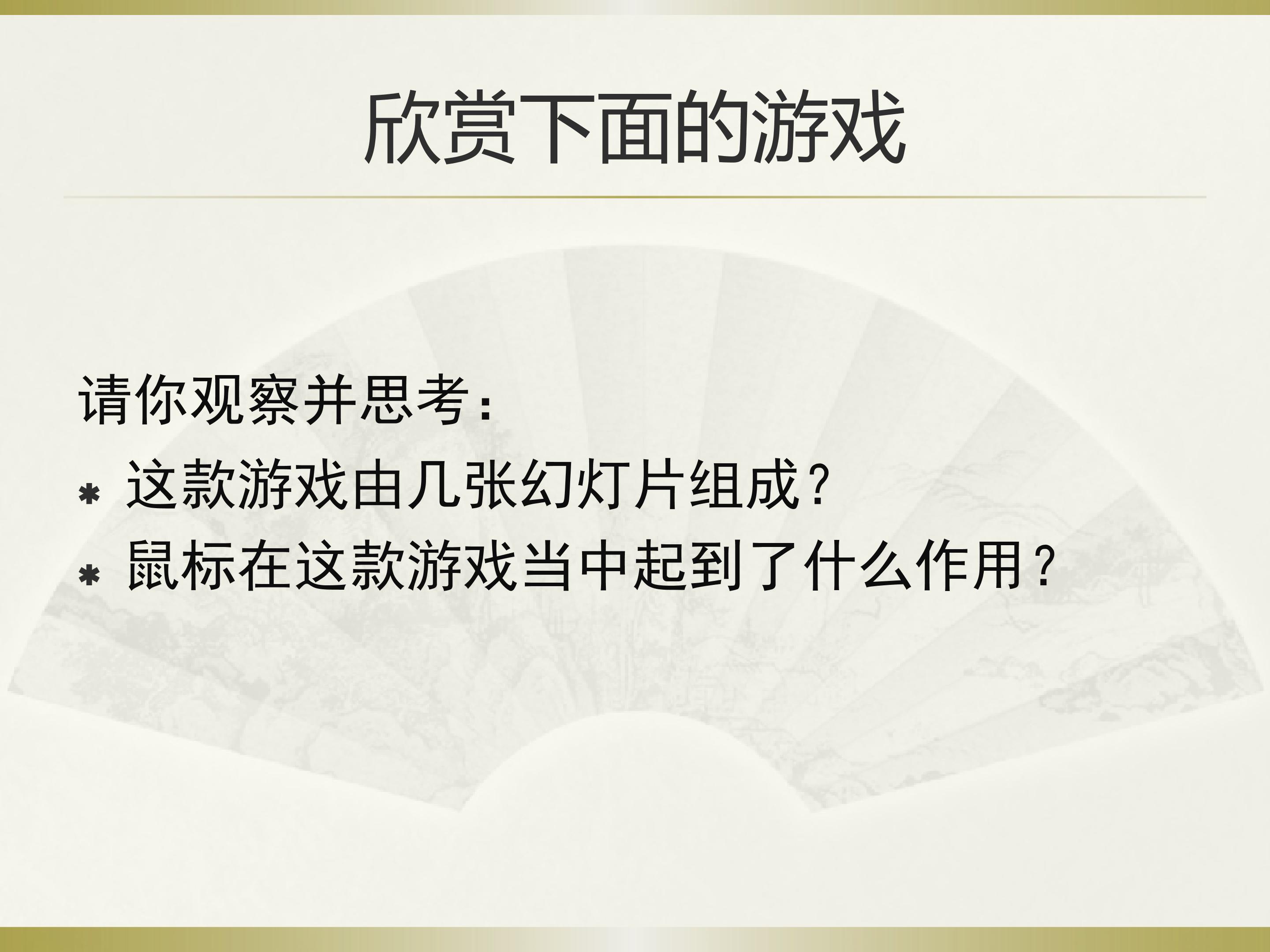 欣赏下面的游戏

请你观察并思考：

* 这款游戏由几张幻灯片组成？
* 鼠标在这款游戏当中起到了什么作用？